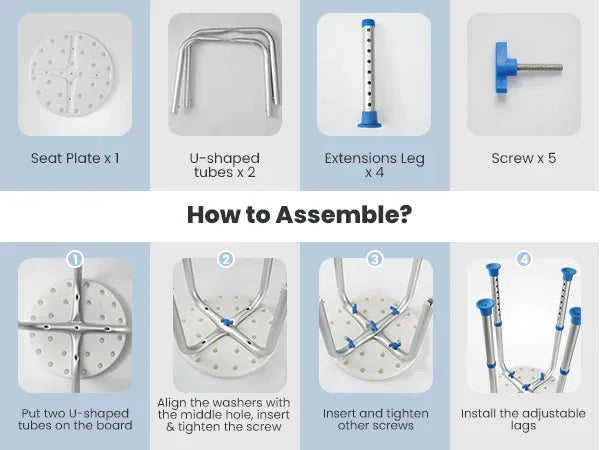 Seat Plate x 1

U-shaped tubes x 2

Extensions Leg x 4

Screw x 5

How to Assemble?

1

Put two U-shaped tubes on the board

2

Align the washers with the middle hole, insert & tighten the screw

3

Insert and tighten other screws

4

Install the adjustable lags